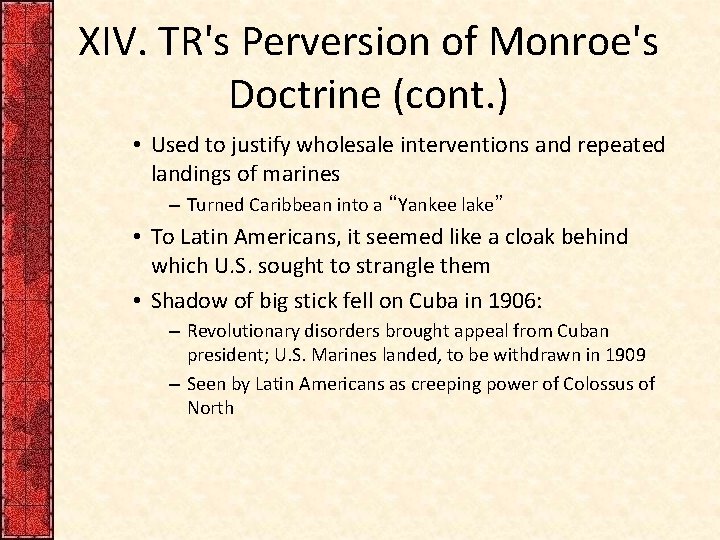 XIV. TR's Perversion of Monroe's Doctrine (cont.)

• Used to justify wholesale interventions and repeated landings of marines
– Turned Caribbean into a “Yankee lake”
• To Latin Americans, it seemed like a cloak behind which U.S. sought to strangle them
• Shadow of big stick fell on Cuba in 1906:
– Revolutionary disorders brought appeal from Cuban president; U.S. Marines landed, to be withdrawn in 1909
– Seen by Latin Americans as creeping power of Colossus of North